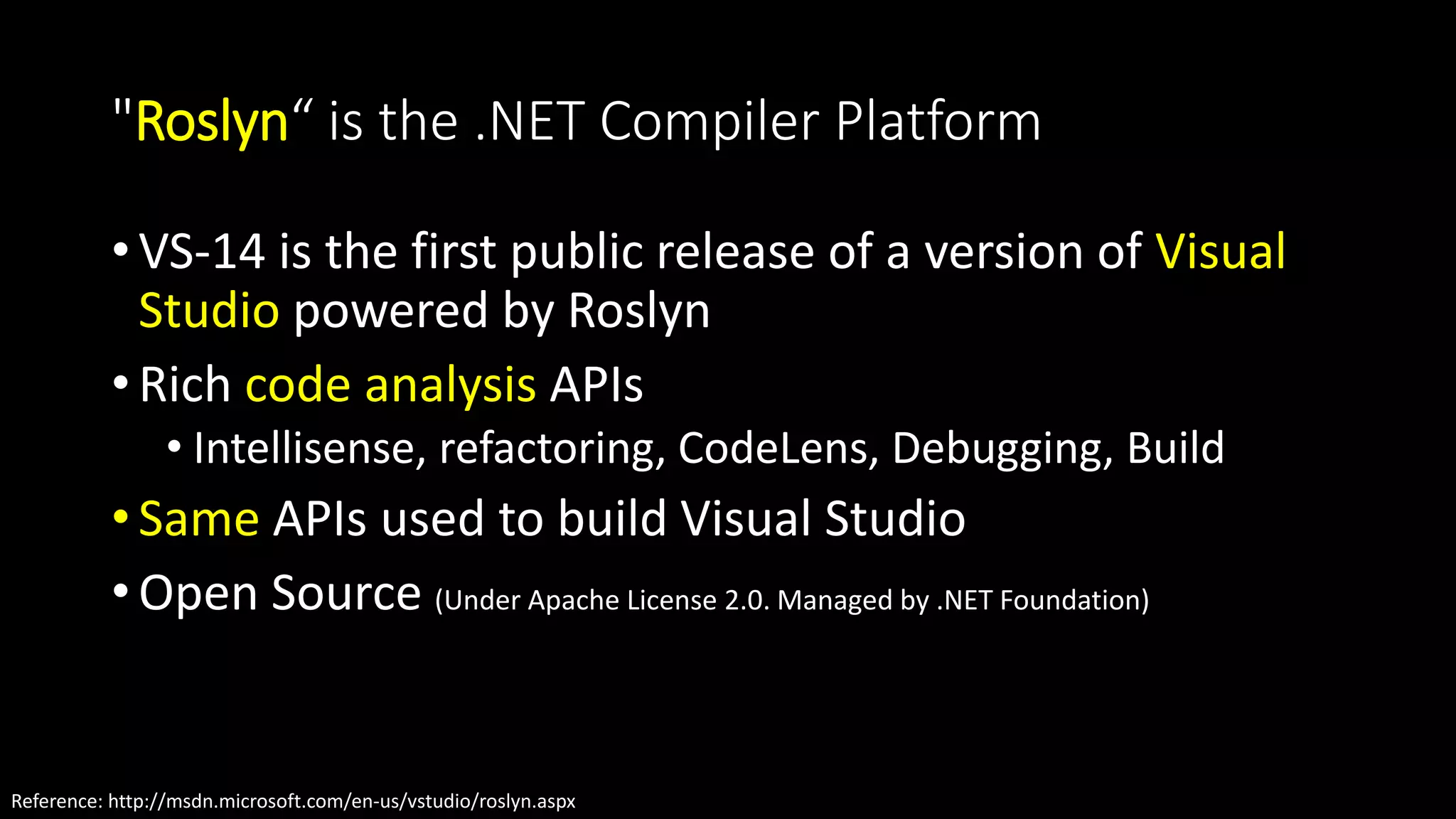 "Roslyn“ is the .NET Compiler Platform

• VS-14 is the first public release of a version of Visual Studio powered by Roslyn
• Rich code analysis APIs
  • Intellisense, refactoring, CodeLens, Debugging, Build
• Same APIs used to build Visual Studio
• Open Source (Under Apache License 2.0. Managed by .NET Foundation)

Reference: http://msdn.microsoft.com/en-us/vstudio/roslyn.aspx